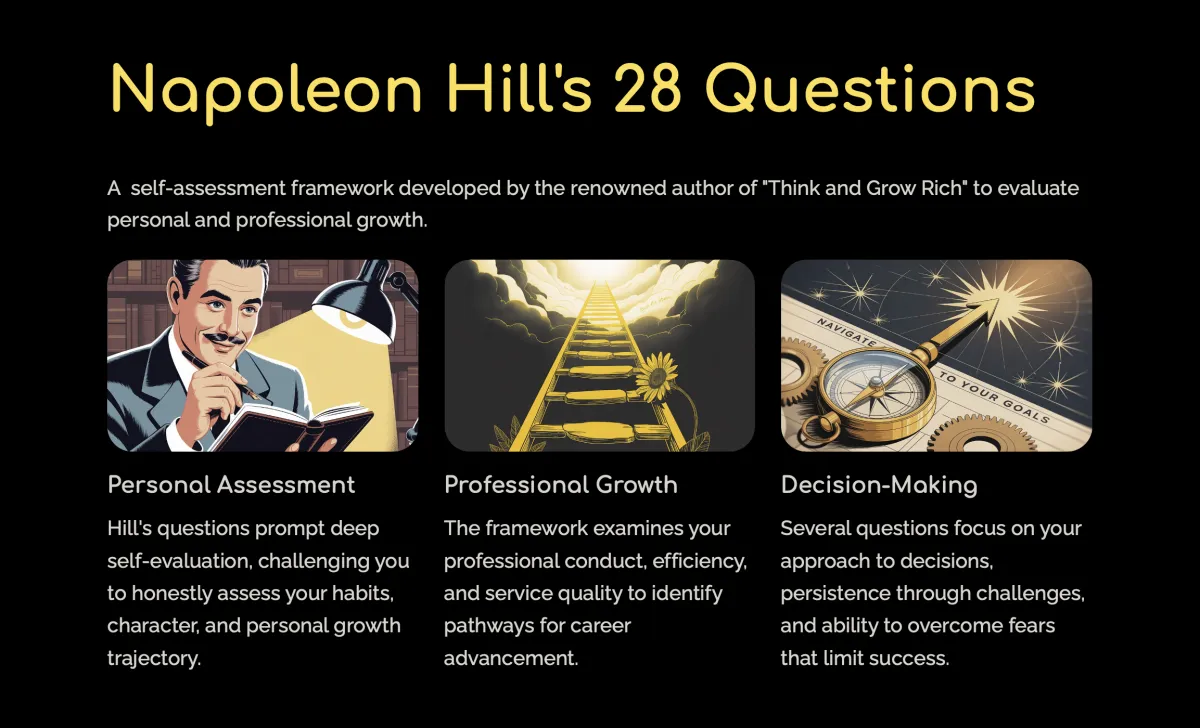 Napoleon Hill's 28 Questions

A self-assessment framework developed by the renowned author of "Think and Grow Rich" to evaluate personal and professional growth.

NAVIGATE TO YOUR GOALS

Personal Assessment

Hill's questions prompt deep self-evaluation, challenging you to honestly assess your habits, character, and personal growth trajectory.

Professional Growth

The framework examines your professional conduct, efficiency, and service quality to identify pathways for career advancement.

Decision-Making

Several questions focus on your approach to decisions, persistence through challenges, and ability to overcome fears that limit success.